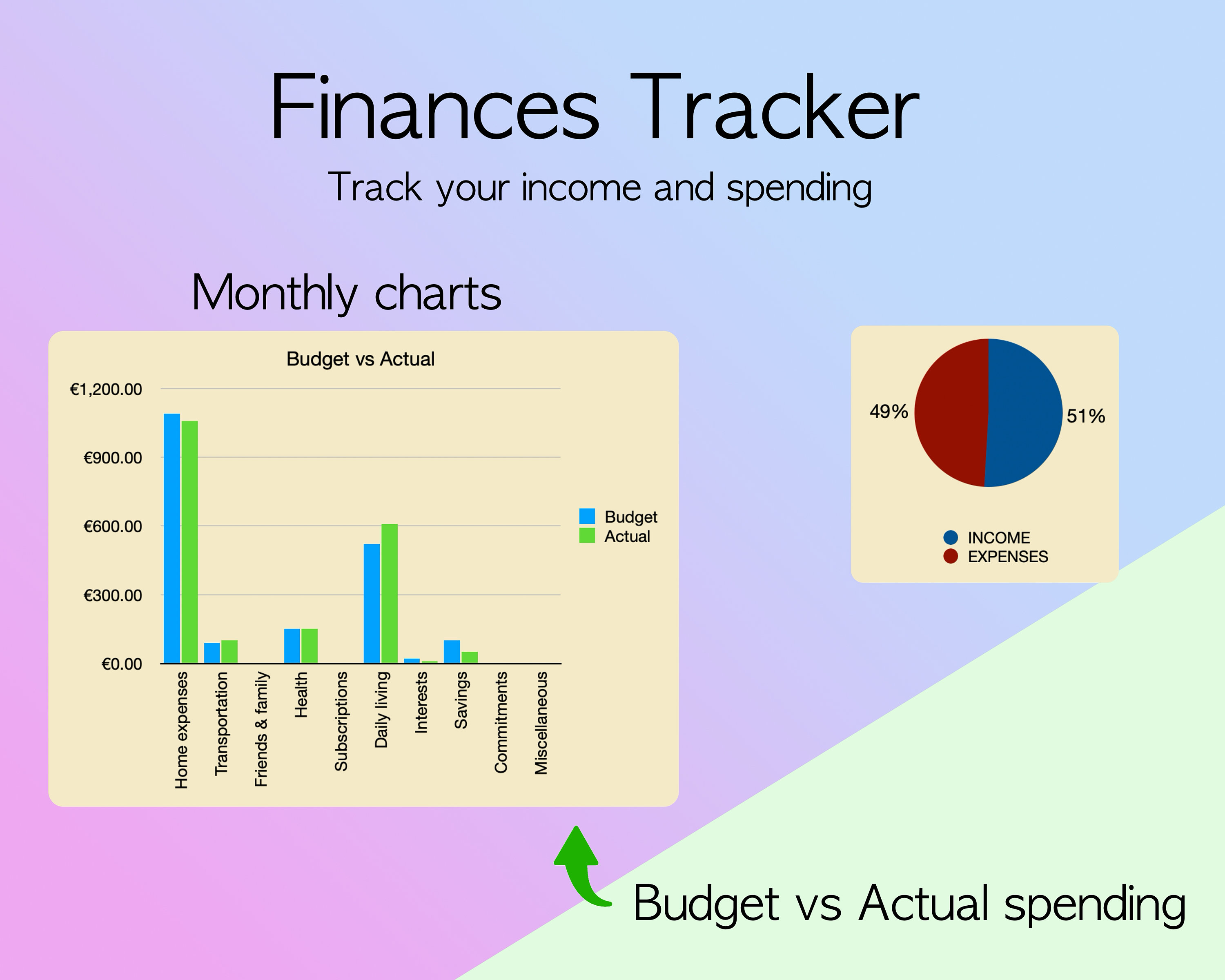 Finances Tracker

Track your income and spending

Monthly charts

Budget vs Actual

€1,200.00
€900.00
€600.00
€300.00
€0.00

Home expenses
Transportation
Friends & family
Health
Subscriptions
Daily living
Interests
Savings
Commitments
Miscellaneous

Budget
Actual

49%
51%

INCOME
EXPENSES

Budget vs Actual spending